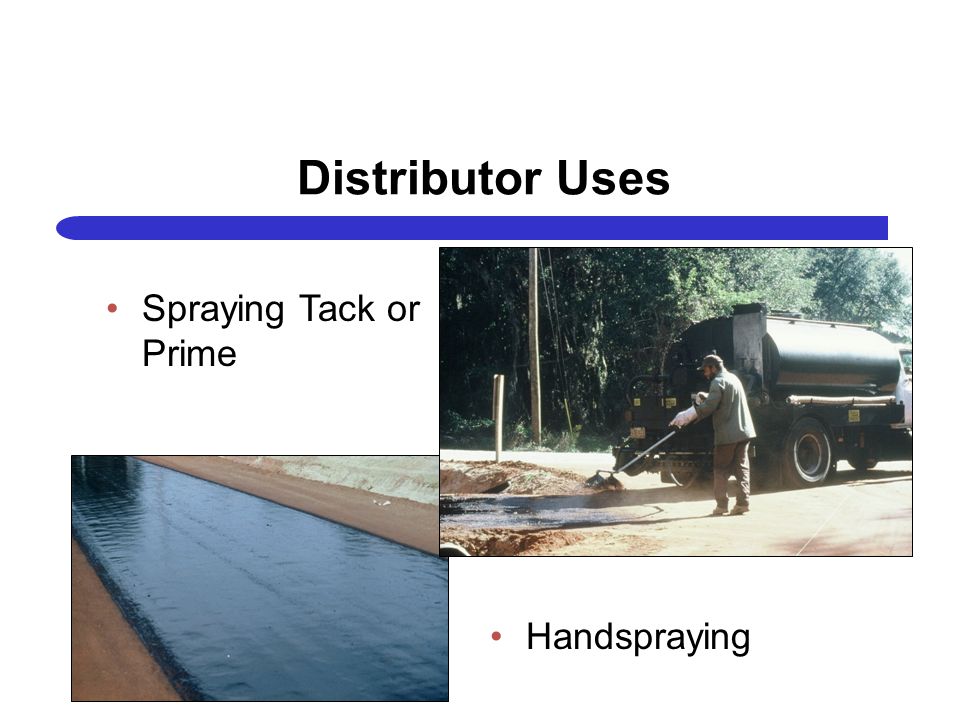 Distributor Uses

• Spraying Tack or Prime

• Handspraying